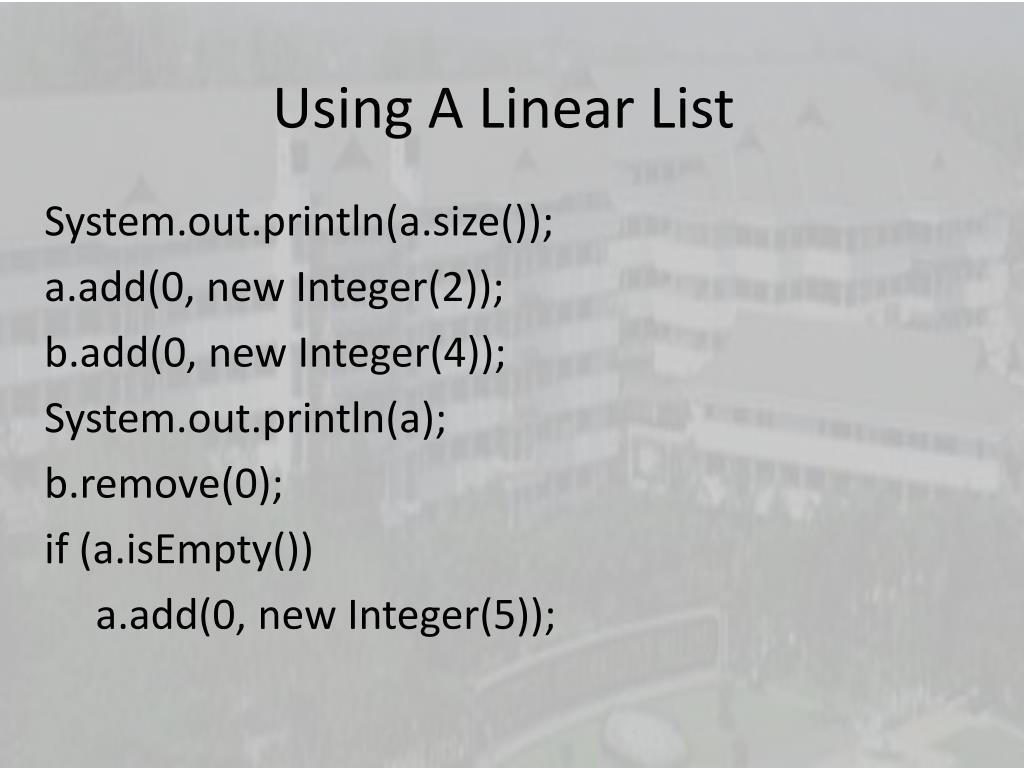 Using A Linear List

System.out.println(a.size());
a.add(0, new Integer(2));
b.add(0, new Integer(4));
System.out.println(a);
b.remove(0);
if (a.isEmpty())
    a.add(0, new Integer(5));